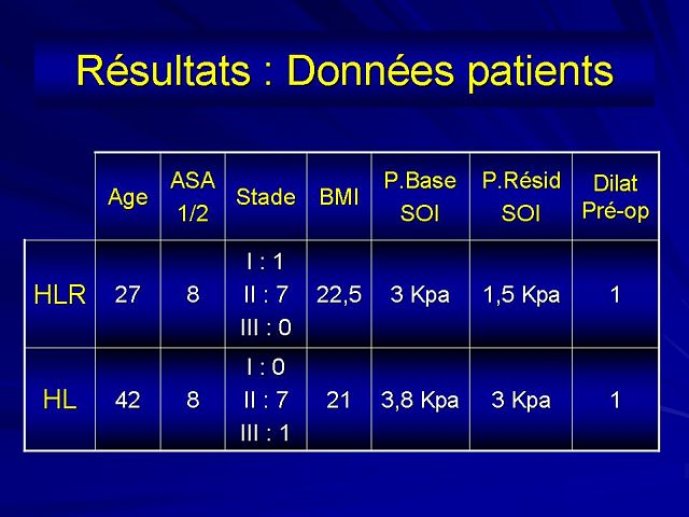 Résultats : Données patients

| | Age | ASA 1/2 | Stade | BMI | P.Base SOI | P.Résid SOI | Dilat Pré-op |
|---|---|---|---|---|---|---|---|
| HLR | 27 | 8 | I : 1 II : 7 III : 0 | 22,5 | 3 Kpa | 1,5 Kpa | 1 |
| HL | 42 | 8 | I : 0 II : 7 III : 1 | 21 | 3,8 Kpa | 3 Kpa | 1 |